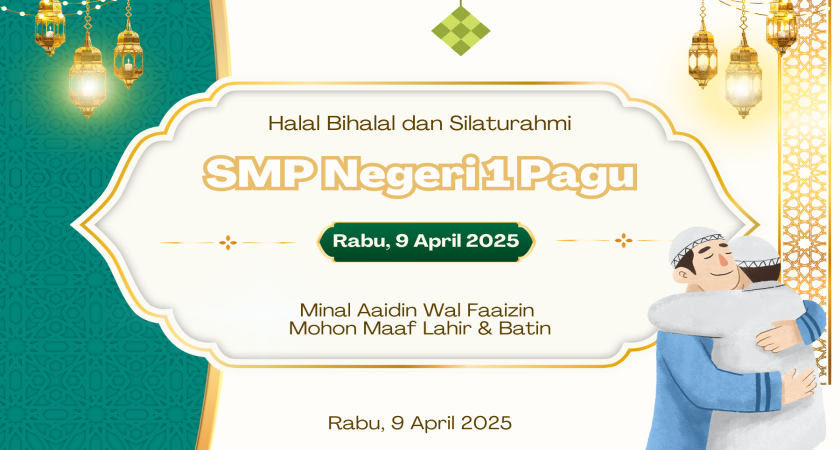 Halal Bihalal dan Silaturahmi

SMP Negeri 1 Pagu

Rabu, 9 April 2025

Minal Aaidin Wal Faaizin
Mohon Maaf Lahir & Batin

Rabu, 9 April 2025